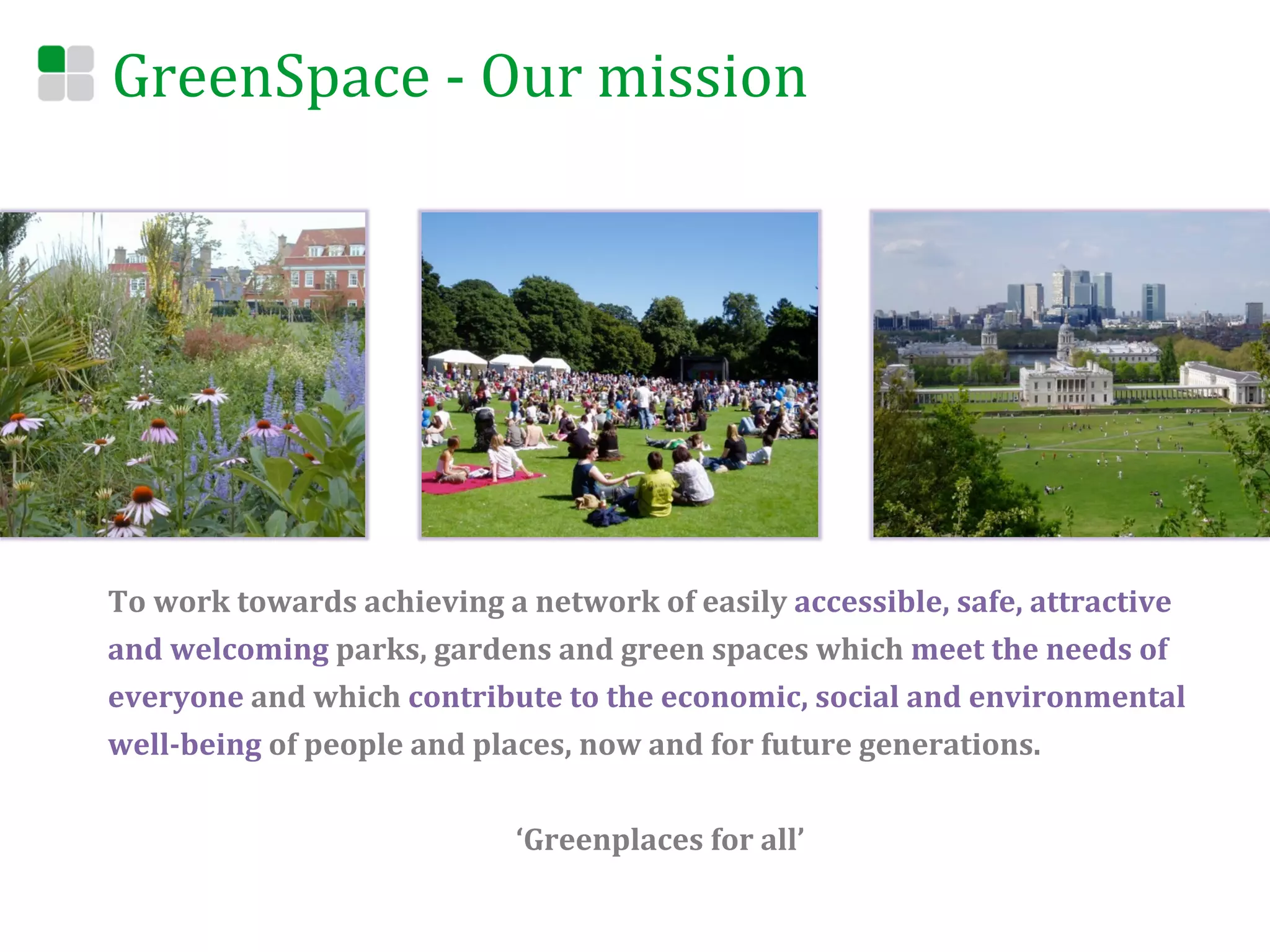 GreenSpace - Our mission

To work towards achieving a network of easily accessible, safe, attractive and welcoming parks, gardens and green spaces which meet the needs of everyone and which contribute to the economic, social and environmental well-being of people and places, now and for future generations.

‘Greenplaces for all’